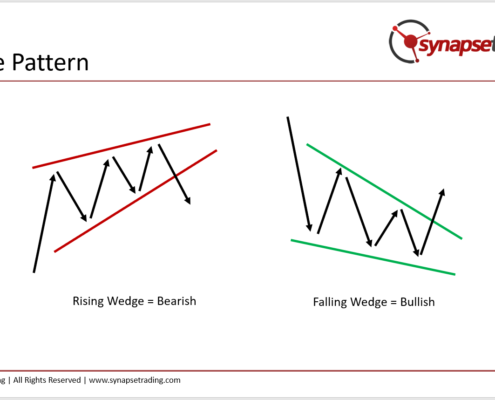 e Pattern

synapset

Rising Wedge = Bearish

Falling Wedge = Bullish

g | All Rights Reserved | www.synapsetrading.com